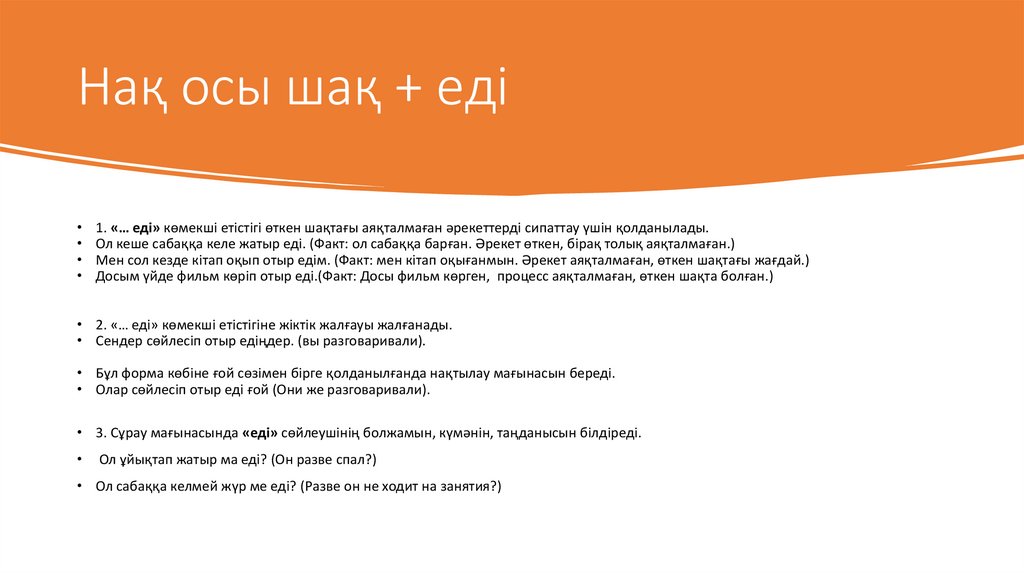 Нақ осы шақ + еді

• 1. «… еді» көмекші етістігі өткен шақтағы аяқталмаған әрекеттерді сипаттау үшін қолданылады.
• Ол кеше сабаққа келе жатыр еді. (Факт: ол сабаққа барған. Әрекет өткен, бірақ толық аяқталмаған.)
• Мен сол кезде кітап оқып отыр едім. (Факт: мен кітап оқығанмын. Әрекет аяқталмаған, өткен шақтағы жағдай.)
• Досым үйде фильм көріп отыр еді.(Факт: Досы фильм көрген, процесс аяқталмаған, өткен шақта болған.)

• 2. «… еді» көмекші етістігіне жіктік жалғауы жалғанады.
• Сендер сөйлесіп отыр едіңдер. (вы разговаривали).

• Бұл форма көбіне ғой сөзімен бірге қолданылғанда нақтылау мағынасын береді.
• Олар сөйлесіп отыр еді ғой (Они же разговаривали).

• 3. Сұрау мағынасында «еді» сөйлеушінің болжамын, күмәнін, таңданысын білдіреді.

• Ол ұйықтап жатыр ма еді? (Он разве спал?)

• Ол сабаққа келмей жүр ме еді? (Разве он не ходит на занятия?)